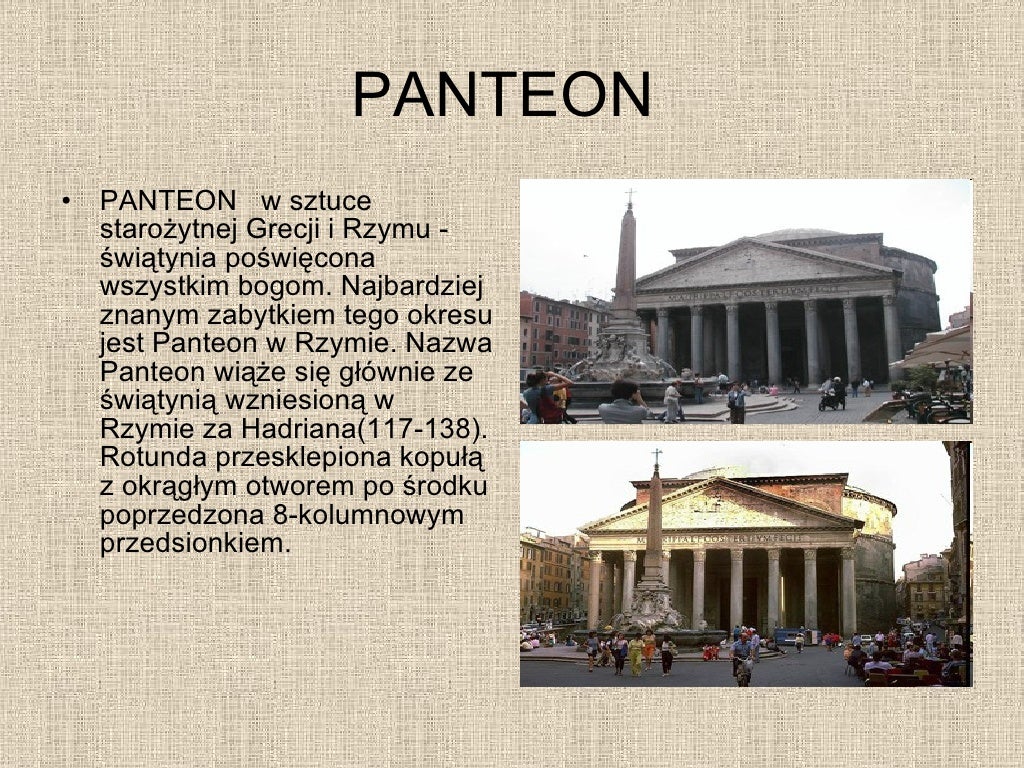 PANTEON

• PANTEON w sztuce starożytnej Grecji i Rzymu - świątynia poświęcona wszystkim bogom. Najbardziej znanym zabytkiem tego okresu jest Panteon w Rzymie. Nazwa Panteon wiąże się głównie ze świątynią wzniesioną w Rzymie za Hadriana(117-138). Rotunda przesklepiona kopułą z okrągłym otworem po środku poprzedzona 8-kolumnowym przedsionkiem.